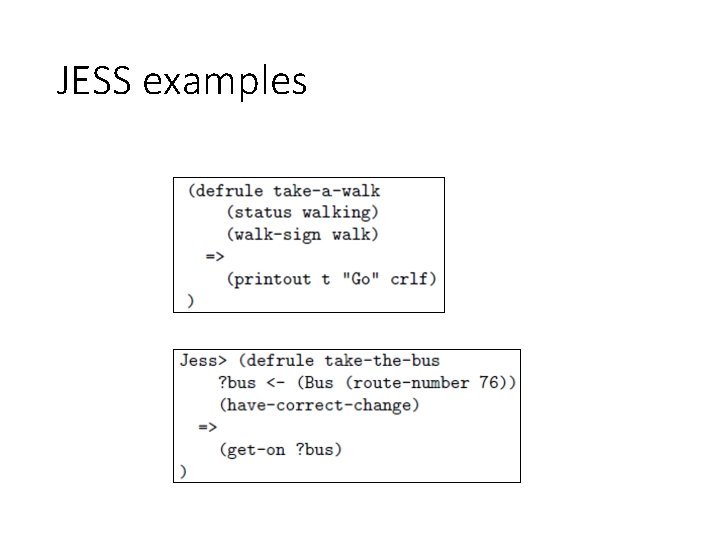 JESS examples

(defrule take-a-walk
(status walking)
(walk-sign walk)
=>
(printout t "Go" crlf)
)

Jess> (defrule take-the-bus
?bus <- (Bus (route-number 76))
(have-correct-change)
=>
(get-on ?bus)
)